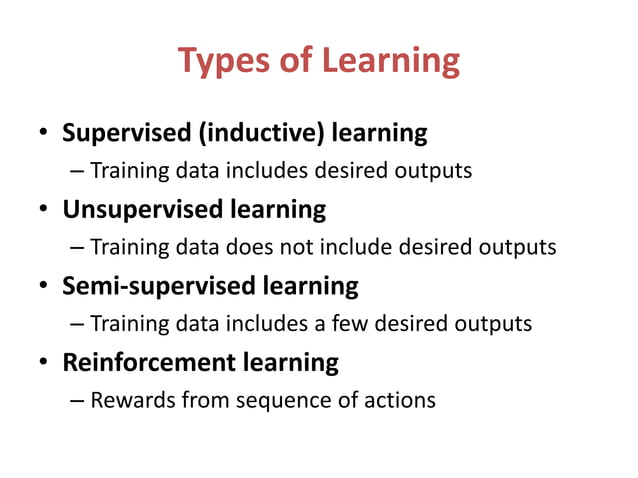 Types of Learning

• Supervised (inductive) learning
– Training data includes desired outputs
• Unsupervised learning
– Training data does not include desired outputs
• Semi-supervised learning
– Training data includes a few desired outputs
• Reinforcement learning
– Rewards from sequence of actions